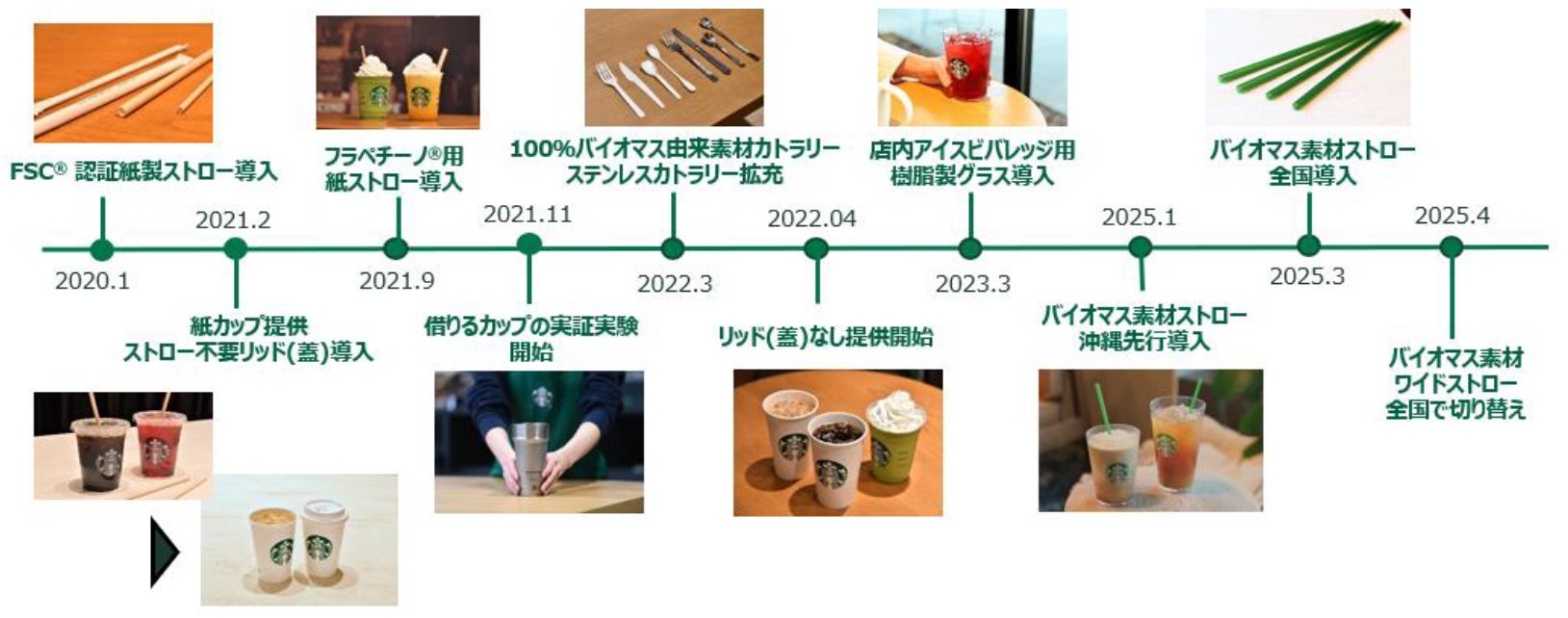 FSC® 認証紙製ストロー導入

2020.1

2021.2

紙カップ提供
ストロー不要リッド(蓋)導入

フラペチーノ®用
紙ストロー導入

2021.9

2021.11

借りるカップの実証実験
開始

100%バイオマス由来素材カトラリー
ステンレスカトラリー拡充

2022.3

2022.04

リッド(蓋)なし提供開始

店内アイスビバレッジ用
樹脂製グラス導入

2023.3

2025.1

バイオマス素材ストロー
沖縄先行導入

バイオマス素材ストロー
全国導入

2025.3

2025.4

バイオマス素材
ワイドストロー
全国で切り替え